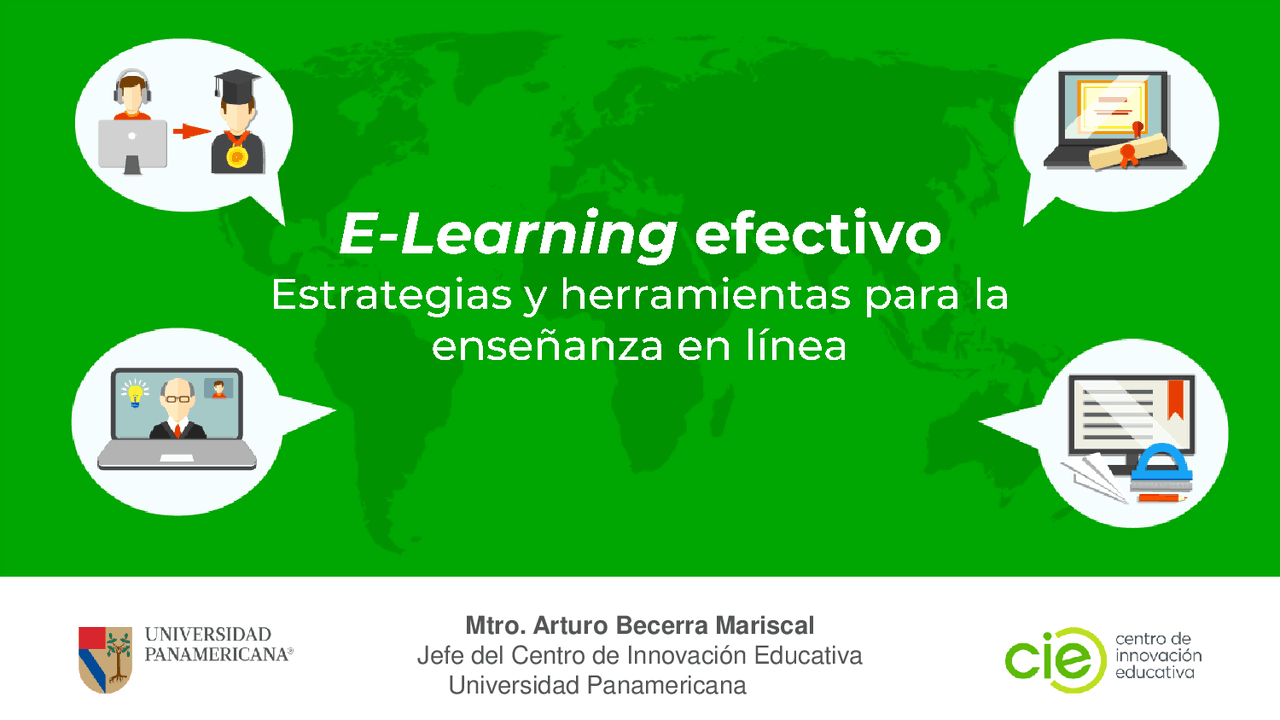 E-Learning efectivo
Estrategias y herramientas para la enseñanza en línea

UNIVERSIDAD PANAMERICANA®

Mtro. Arturo Becerra Mariscal
Jefe del Centro de Innovación Educativa
Universidad Panamericana

cie centro de innovación educativa